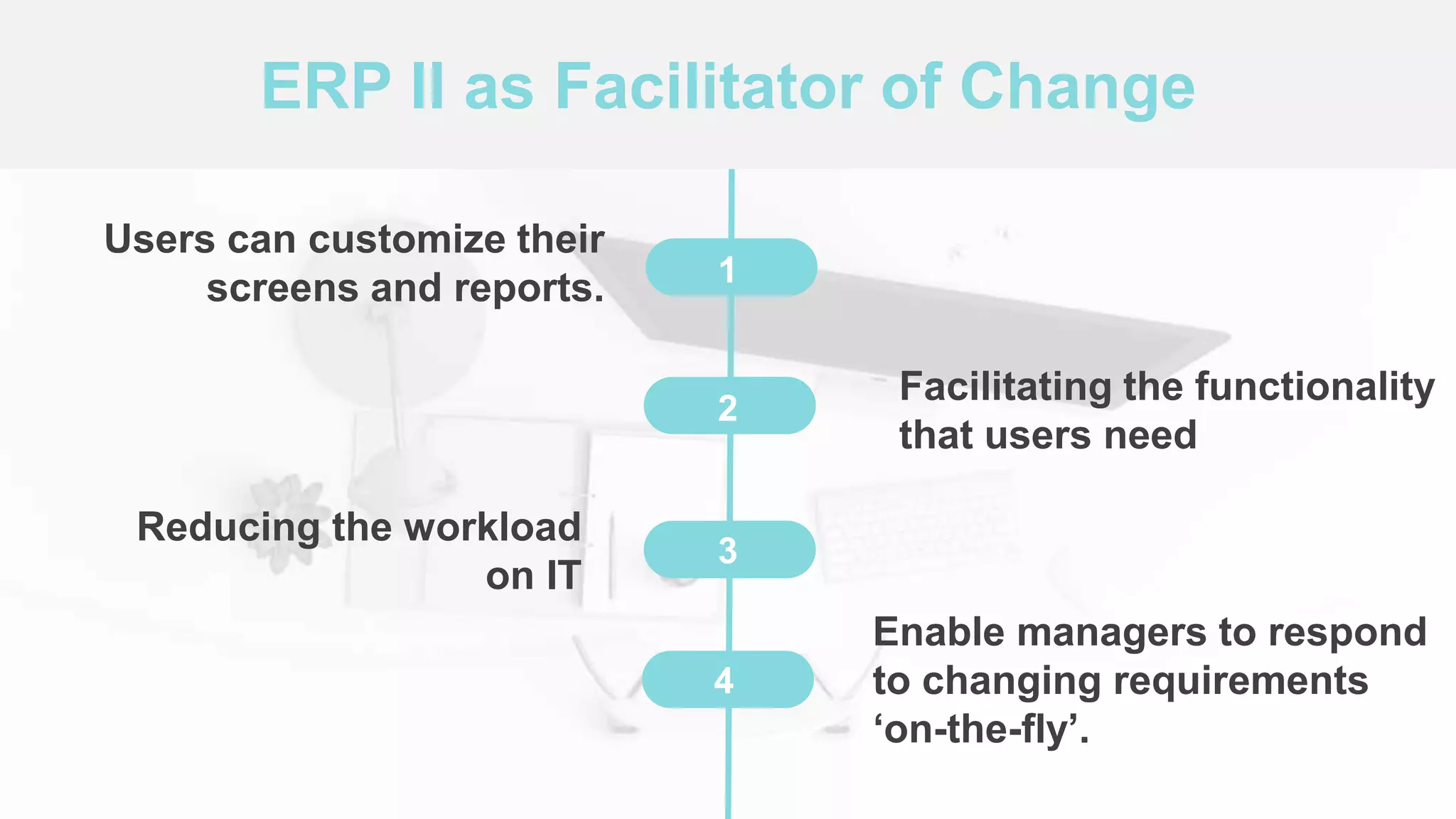 ERP II as Facilitator of Change

Users can customize their screens and reports.

1

2

Facilitating the functionality that users need

Reducing the workload on IT

3

4

Enable managers to respond to changing requirements ‘on-the-fly’.